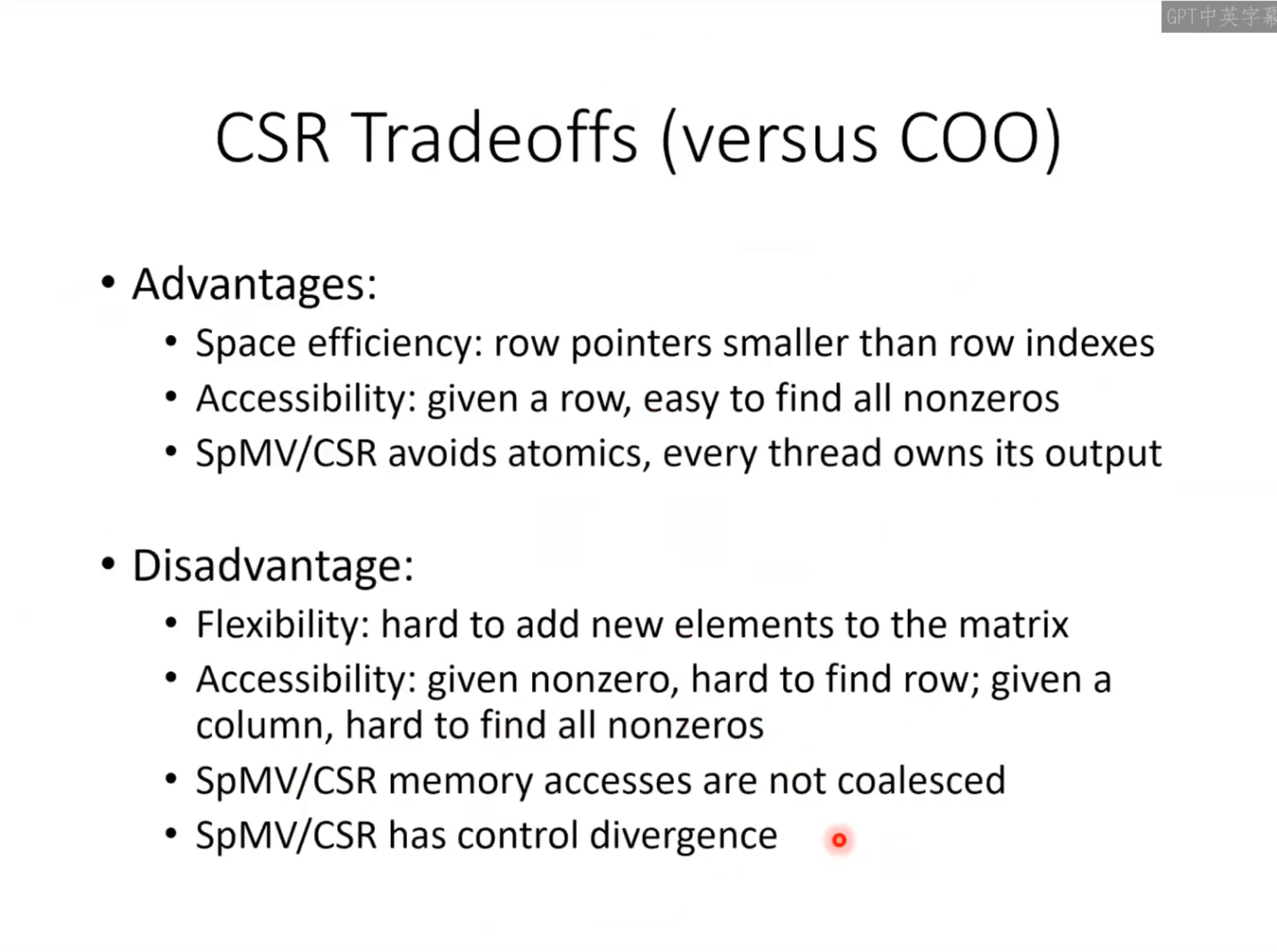 GPT中英字幕

CSR Tradeoffs (versus COO)

• Advantages:
  • Space efficiency: row pointers smaller than row indexes
  • Accessibility: given a row, easy to find all nonzeros
  • SpMV/CSR avoids atomics, every thread owns its output

• Disadvantage:
  • Flexibility: hard to add new elements to the matrix
  • Accessibility: given nonzero, hard to find row; given a column, hard to find all nonzeros
  • SpMV/CSR memory accesses are not coalesced
  • SpMV/CSR has control divergence